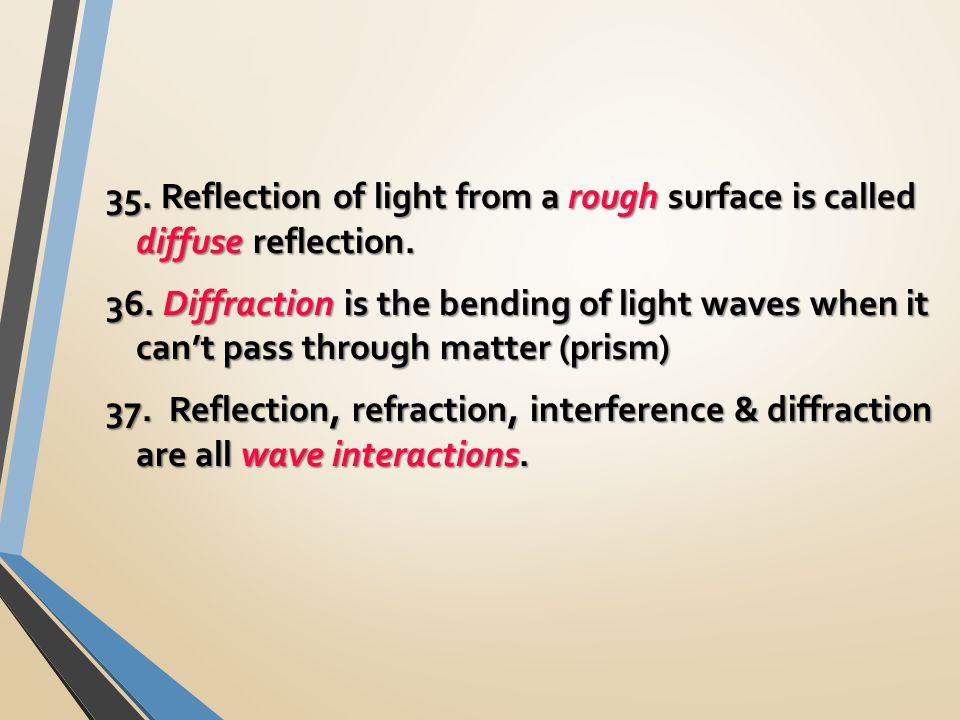 35. Reflection of light from a rough surface is called diffuse reflection.

36. Diffraction is the bending of light waves when it can’t pass through matter (prism)

37. Reflection, refraction, interference & diffraction are all wave interactions.